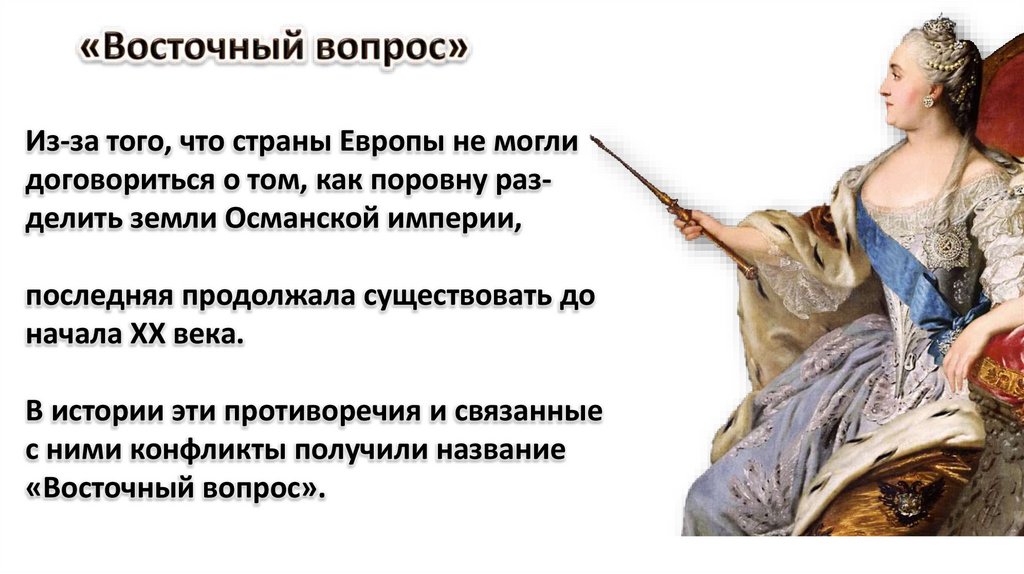 «Восточный вопрос»

Из-за того, что страны Европы не могли договориться о том, как поровну разделить земли Османской империи,

последняя продолжала существовать до начала XX века.

В истории эти противоречия и связанные с ними конфликты получили название «Восточный вопрос».